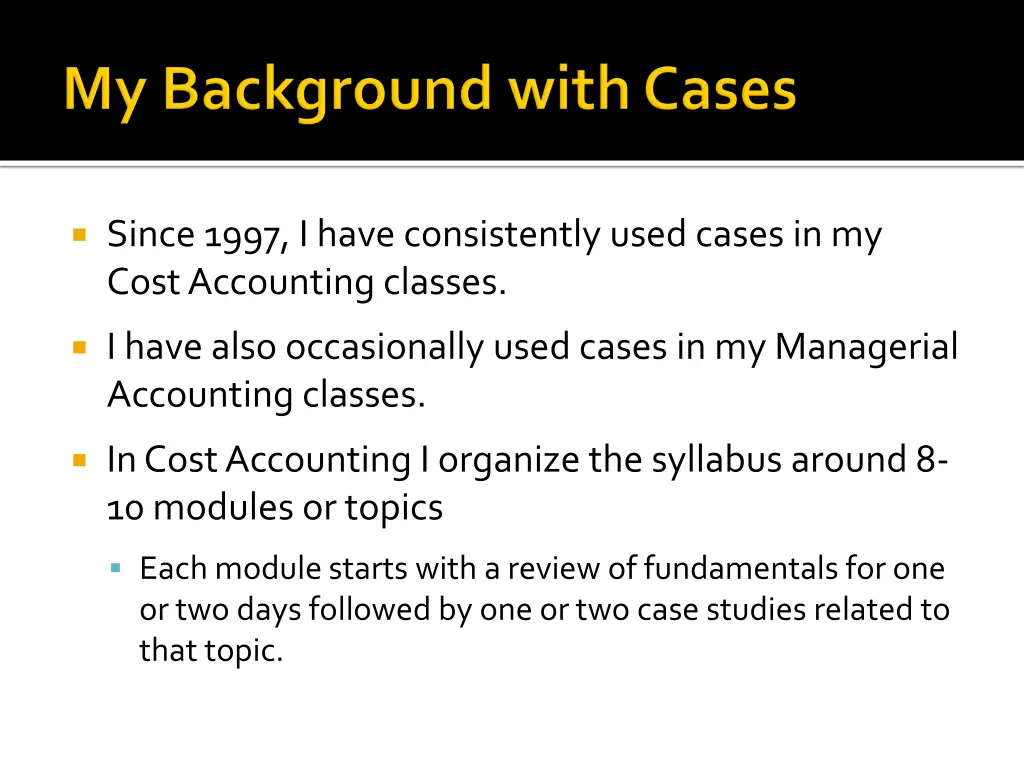 My Background with Cases

Since 1997, I have consistently used cases in my Cost Accounting classes.

I have also occasionally used cases in my Managerial Accounting classes.

In Cost Accounting I organize the syllabus around 8-10 modules or topics

Each module starts with a review of fundamentals for one or two days followed by one or two case studies related to that topic.